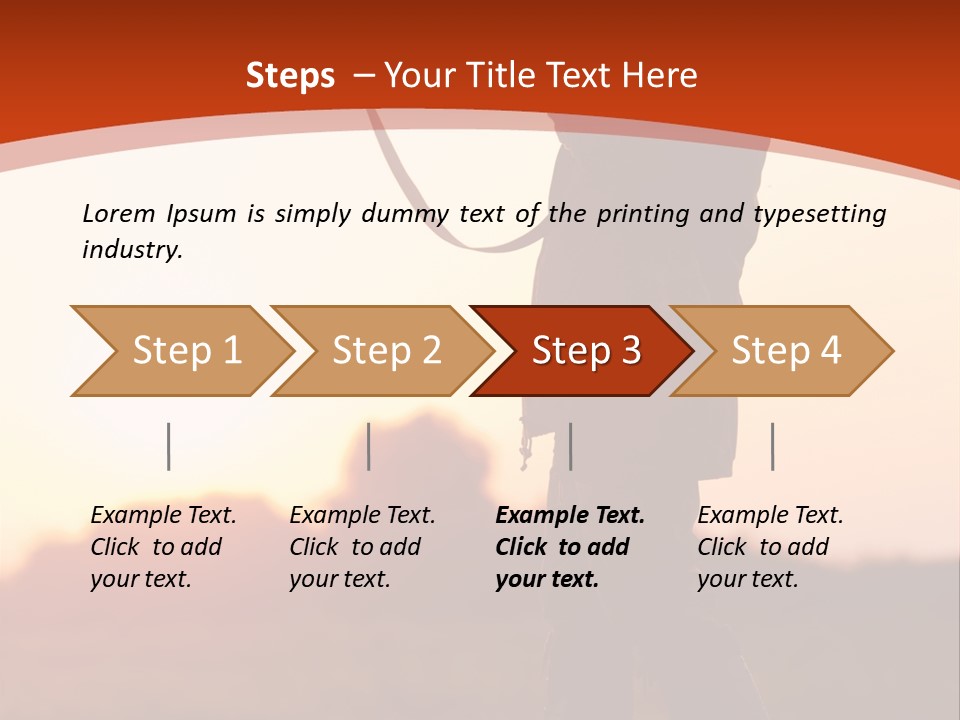 Steps – Your Title Text Here

Lorem Ipsum is simply dummy text of the printing and typesetting industry.

Step 1

Step 2

Step 3

Step 4

Example Text. Click to add your text.

Example Text. Click to add your text.

Example Text. Click to add your text.

Example Text. Click to add your text.